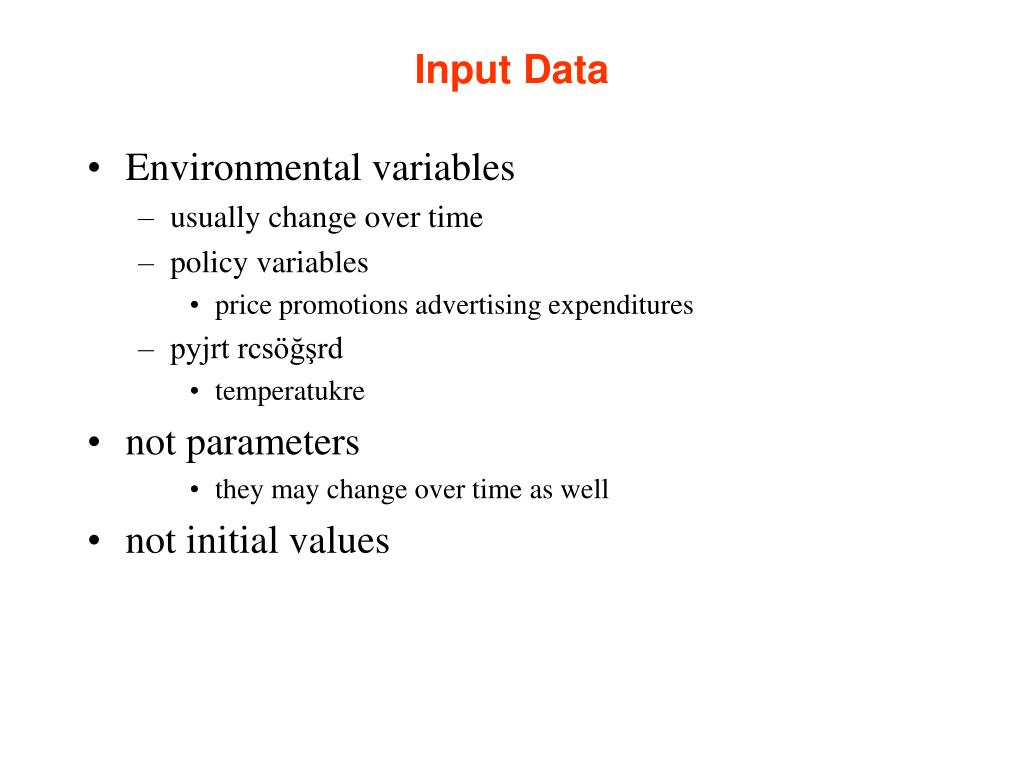 Input Data

• Environmental variables
– usually change over time
– policy variables
• price promotions advertising expenditures
– pyjrt rcsöğşrd
• temperatukre
• not parameters
• they may change over time as well
• not initial values